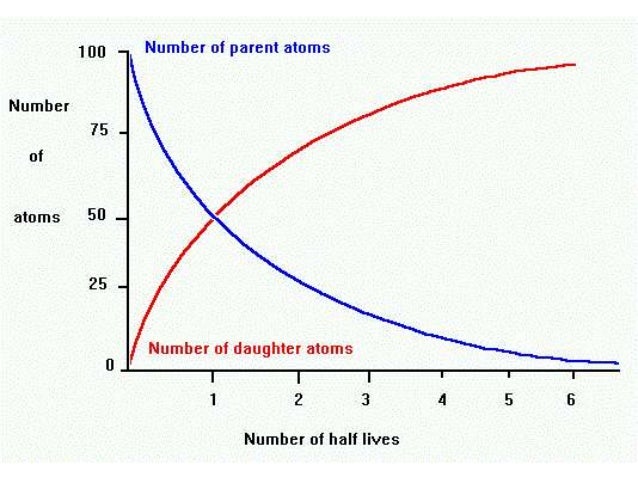 Number of parent atoms

Number of atoms

100
75
50
25
0

Number of daughter atoms

1
2
3
4
5
6

Number of half lives